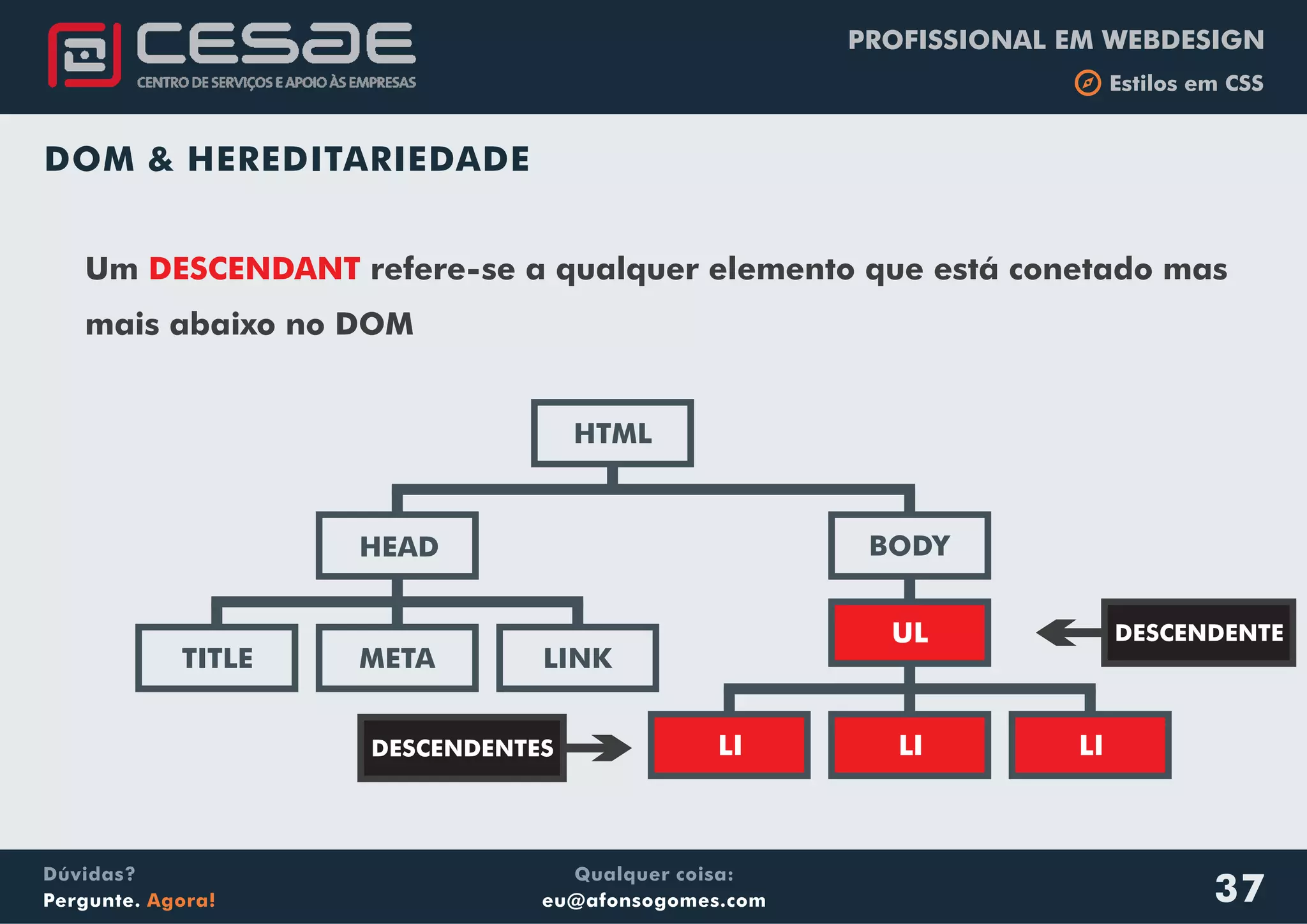 CESAE
CENTRO DE SERVIÇOS E APOIO ÀS EMPRESAS

PROFISSIONAL EM WEBDESIGN
Estilos em CSS

DOM & HEREDITARIEDADE

Um DESCENDANT refere-se a qualquer elemento que está conetado mas mais abaixo no DOM

HTML
HEAD
BODY
TITLE
META
LINK
UL
DESCENDENTE
DESCENDENTES
LI
LI
LI

Dúvidas?
Pergunte. Agora!

Qualquer coisa:
eu@afonsogomes.com

37